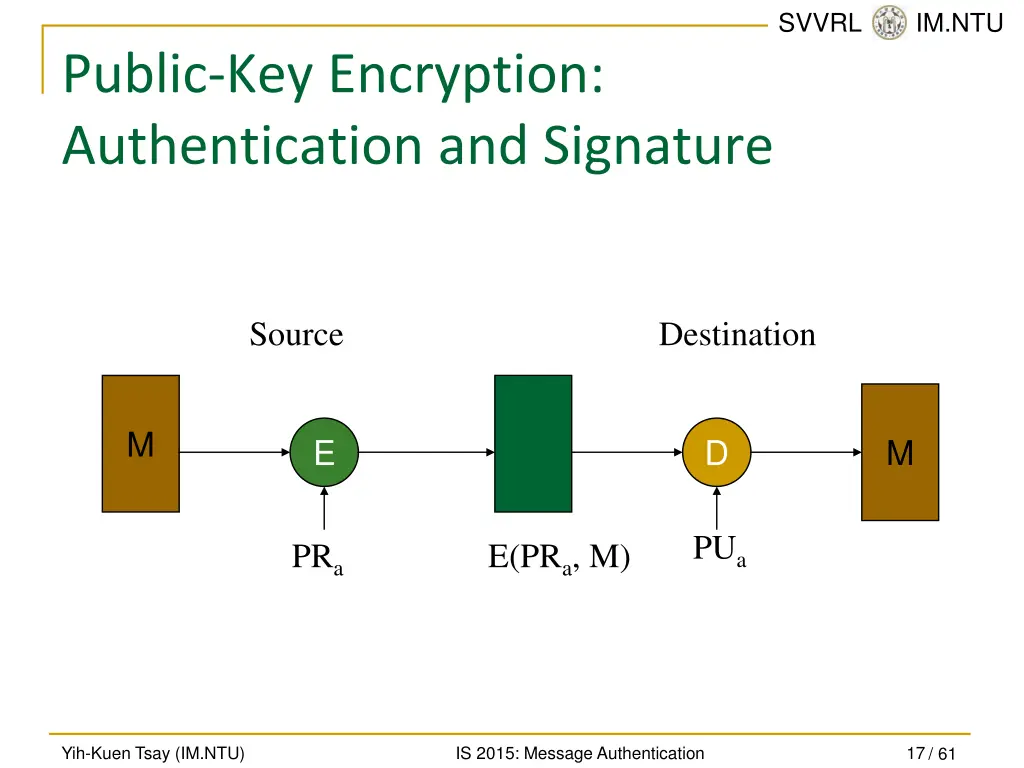 SVVRL IM.NTU

Public-Key Encryption: Authentication and Signature

Source

Destination

M

E

D

M

$PR_a$

$E(PR_a, M)$

$PU_a$

Yih-Kuen Tsay (IM.NTU)

IS 2015: Message Authentication

17 / 61